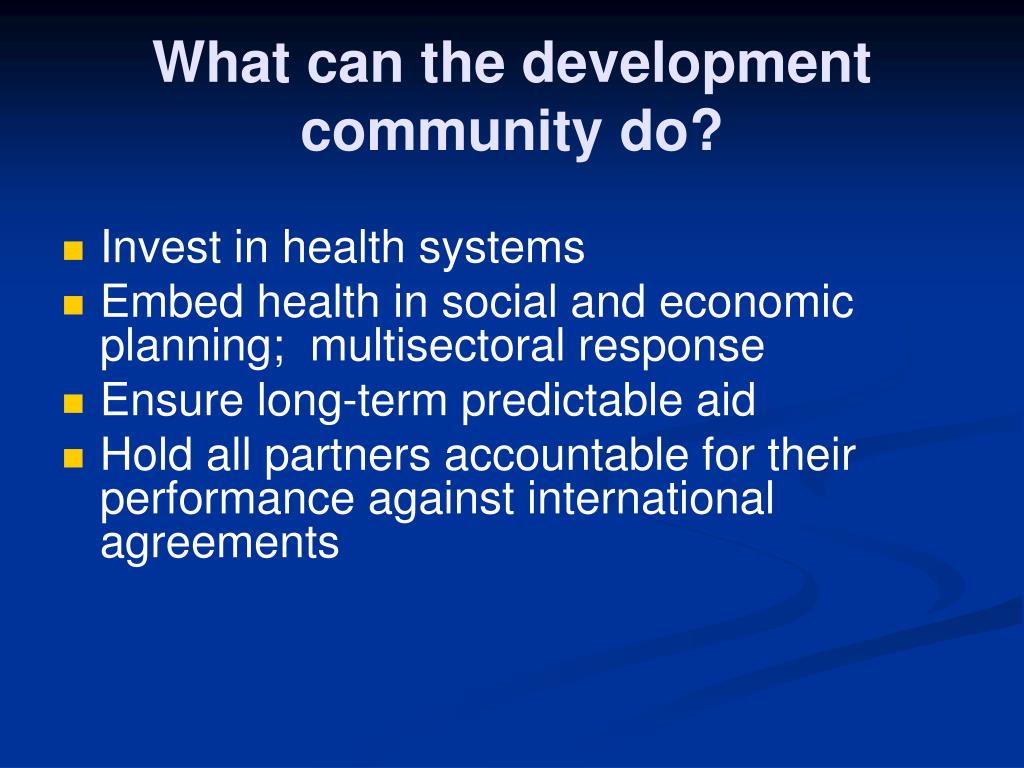 What can the development community do?

- Invest in health systems
- Embed health in social and economic planning; multisectoral response
- Ensure long-term predictable aid
- Hold all partners accountable for their performance against international agreements